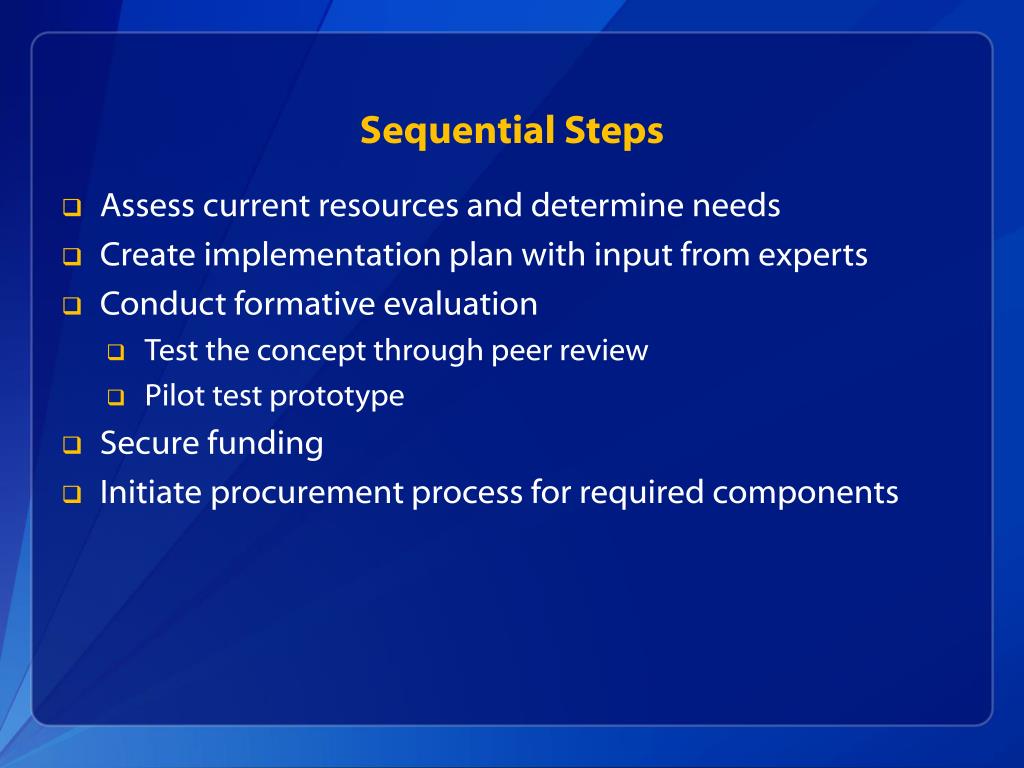 Sequential Steps

- Assess current resources and determine needs
- Create implementation plan with input from experts
- Conduct formative evaluation
  - Test the concept through peer review
  - Pilot test prototype
- Secure funding
- Initiate procurement process for required components